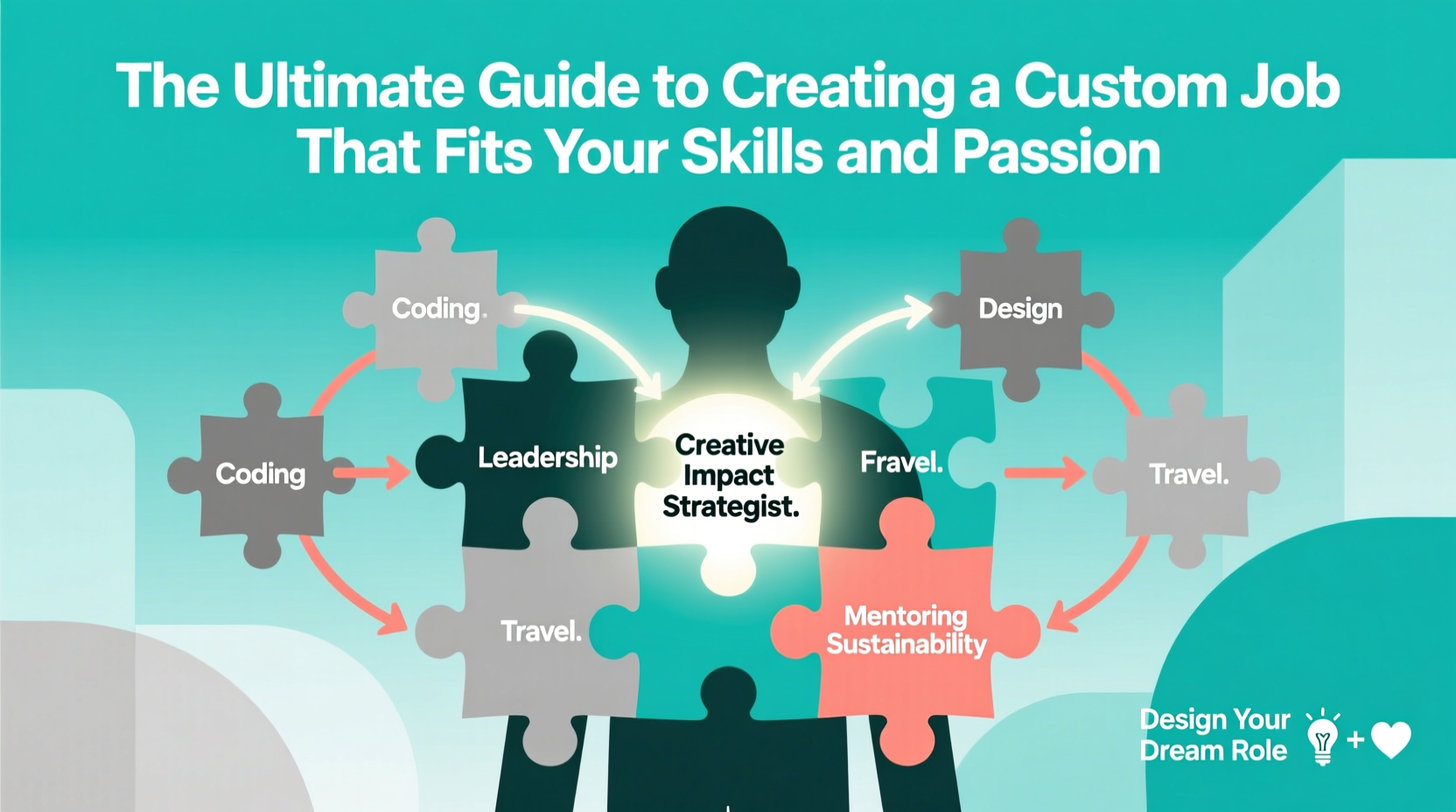 The Ultimate Guide to Creating a Custom Job That Fits Your Skills and Passion

Coding.

Design

Coding

Leadership

Creative Impact Strategist.

Fravel.

Travel.

Travel.

Mentoring Sustainability

Design Your Dream Role

+